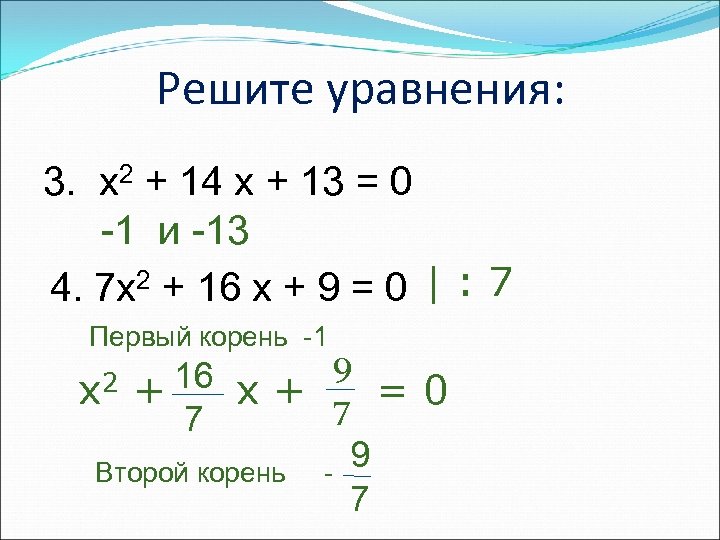 Решите уравнения:

3. $x^2 + 14x + 13 = 0$

-1 и -13

4. $7x^2 + 16x + 9 = 0$ | : 7

Первый корень -1

$x^2 + \frac{16}{7}x + \frac{9}{7} = 0$

Второй корень $-\frac{9}{7}$